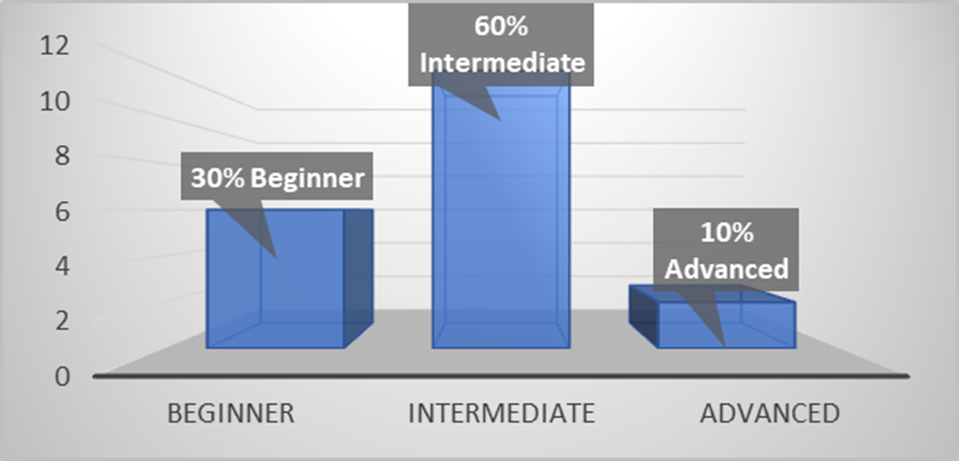 12
10
8
6
4
2
0

30% Beginner
60% Intermediate
10% Advanced

BEGINNER
INTERMEDIATE
ADVANCED